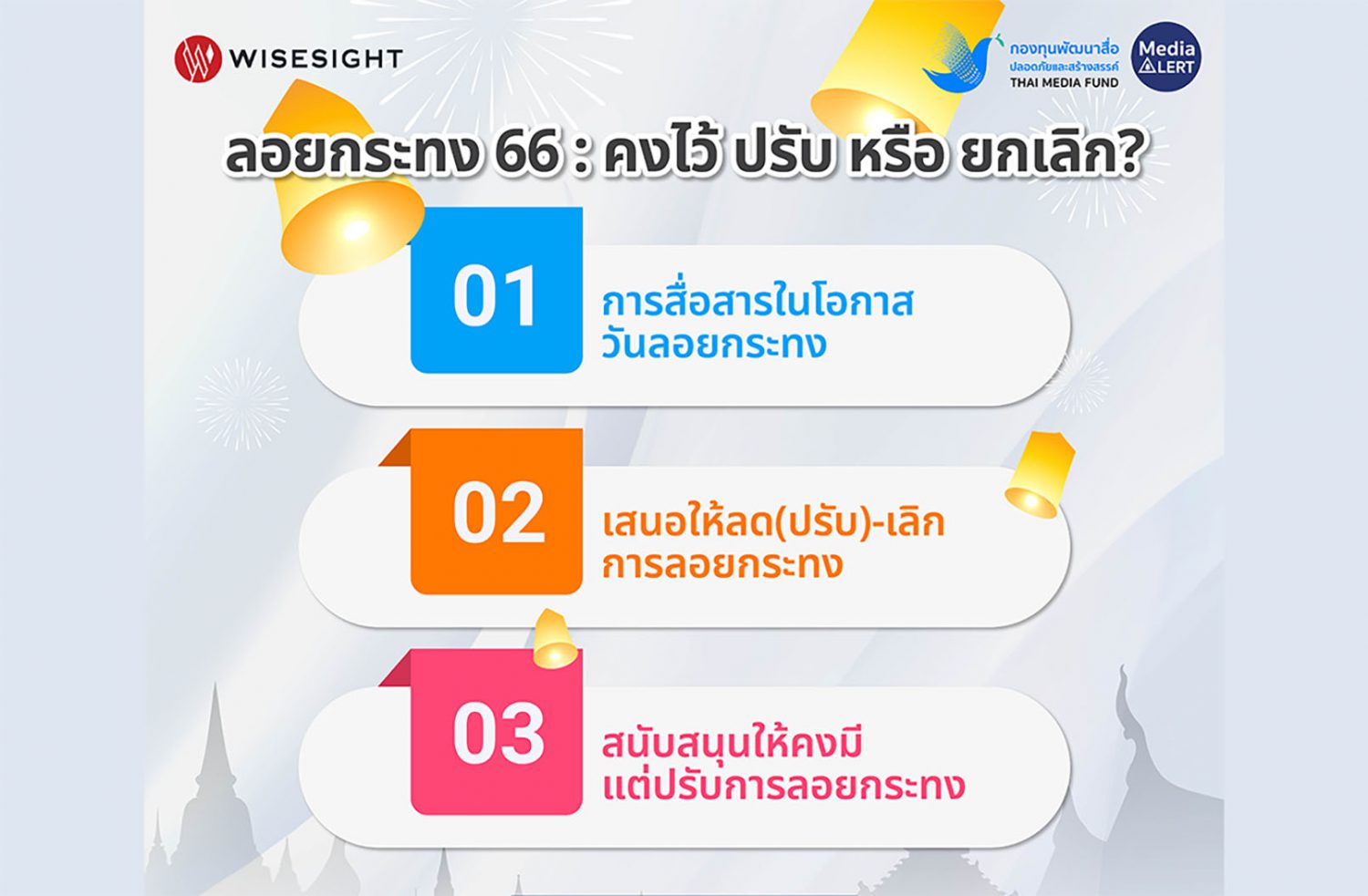 WISESIGHT

กองทุนพัฒนาสื่อ ปลอดภัยและสร้างสรรค์ THAI MEDIA FUND

Media ALERT

ลอยกระทง 66 : คงไว้ ปรับ หรือ ยกเลิก?

01 การสื่อสารในโอกาส วันลอยกระทง

02 เสนอให้ลด(ปรับ)-เลิก การลอยกระทง

03 สนับสนุนให้คงมี แต่ปรับการลอยกระทง